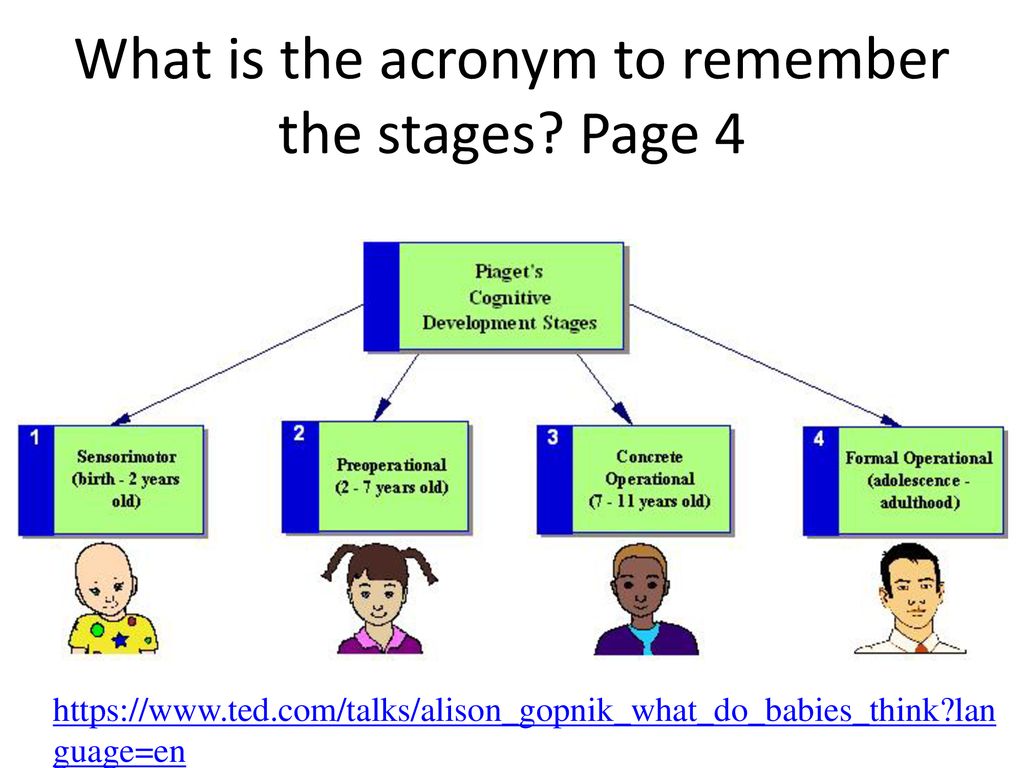 What is the acronym to remember the stages? Page 4

Piaget's Cognitive Development Stages

1 Sensorimotor (birth - 2 years old)

2 Preoperational (2 - 7 years old)

3 Concrete Operational (7 - 11 years old)

4 Formal Operational (adolescence - adulthood)

https://www.ted.com/talks/alison_gopnik_what_do_babies_think?language=en